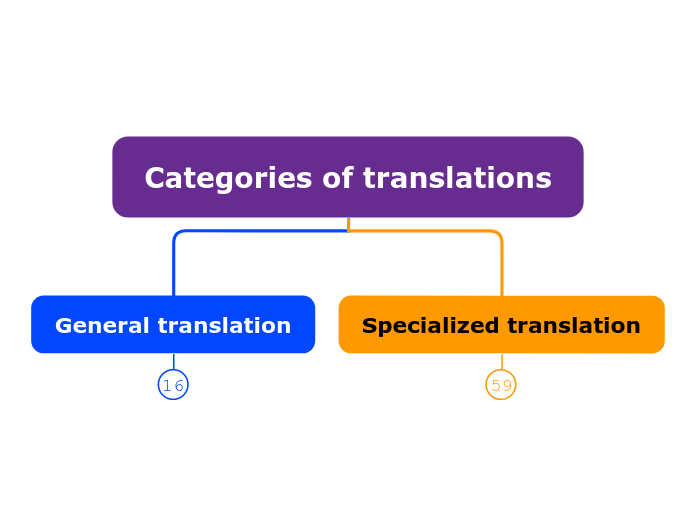 Categories of translations

General translation

16

Specialized translation

59